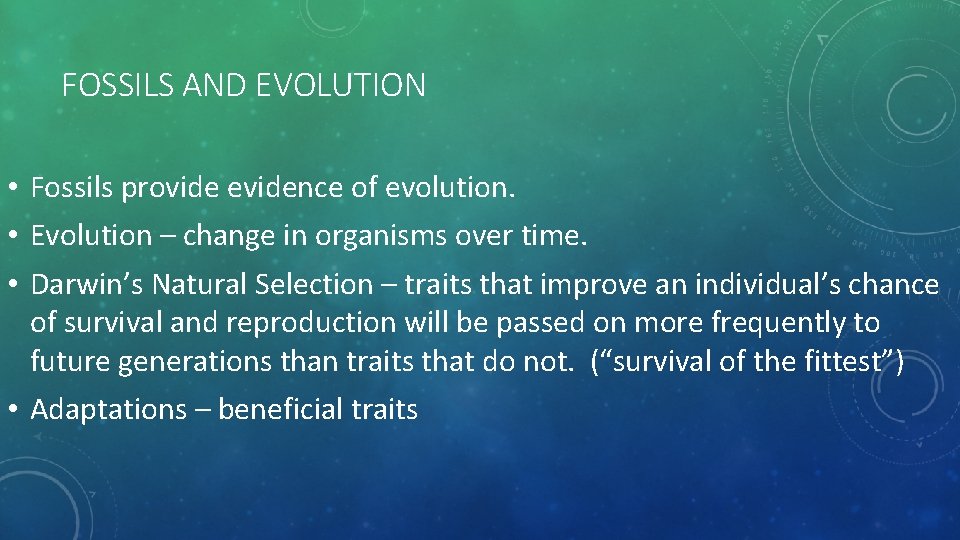 FOSSILS AND EVOLUTION

• Fossils provide evidence of evolution.

• Evolution – change in organisms over time.

• Darwin’s Natural Selection – traits that improve an individual’s chance of survival and reproduction will be passed on more frequently to future generations than traits that do not. (“survival of the fittest”)

• Adaptations – beneficial traits